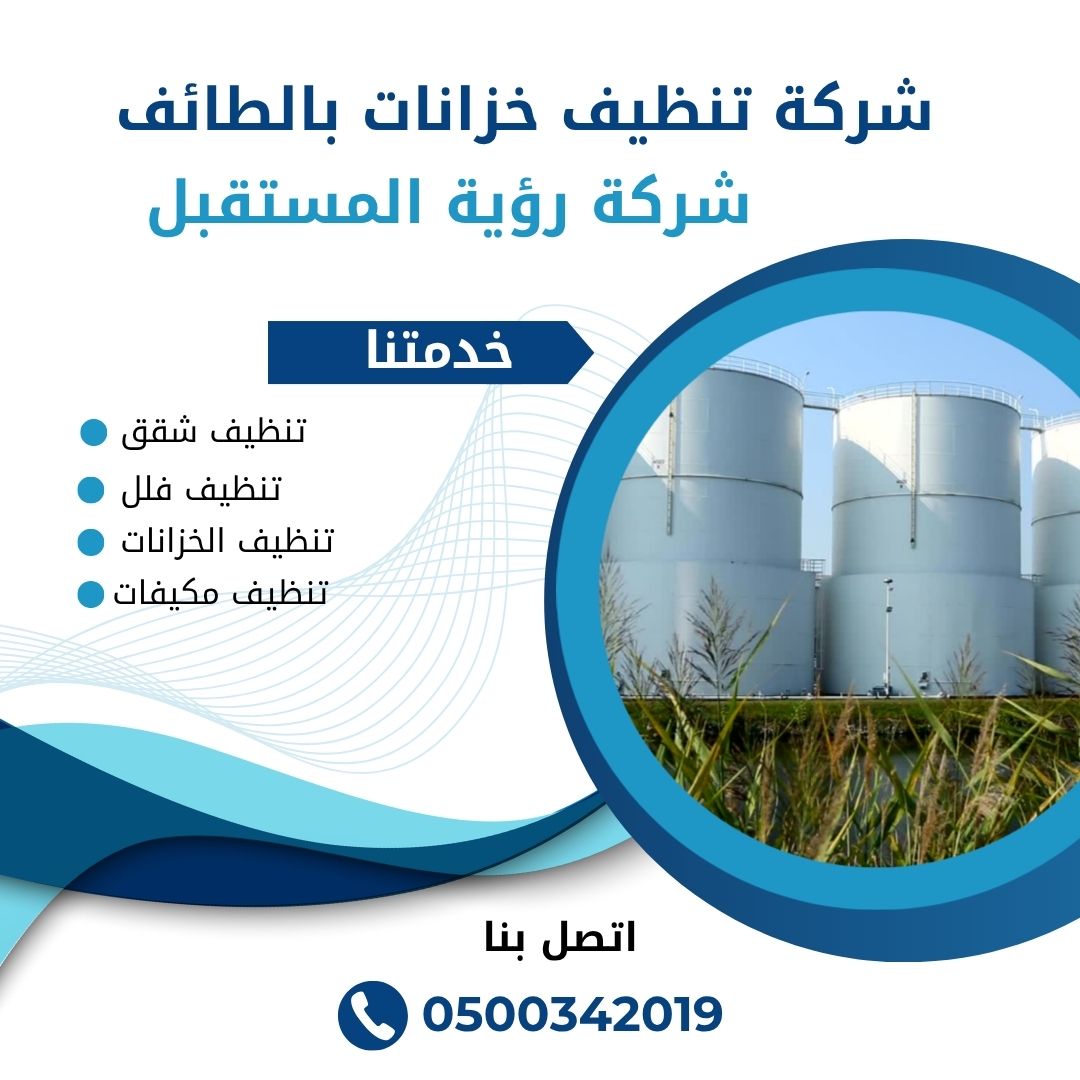 شركة تنظيف خزانات بالطائف
شركة رؤية المستقبل

خدمتنا

تنظيف شقق
تنظيف فلل
تنظيف الخزانات
تنظيف مكيفات

اتصل بنا

0500342019